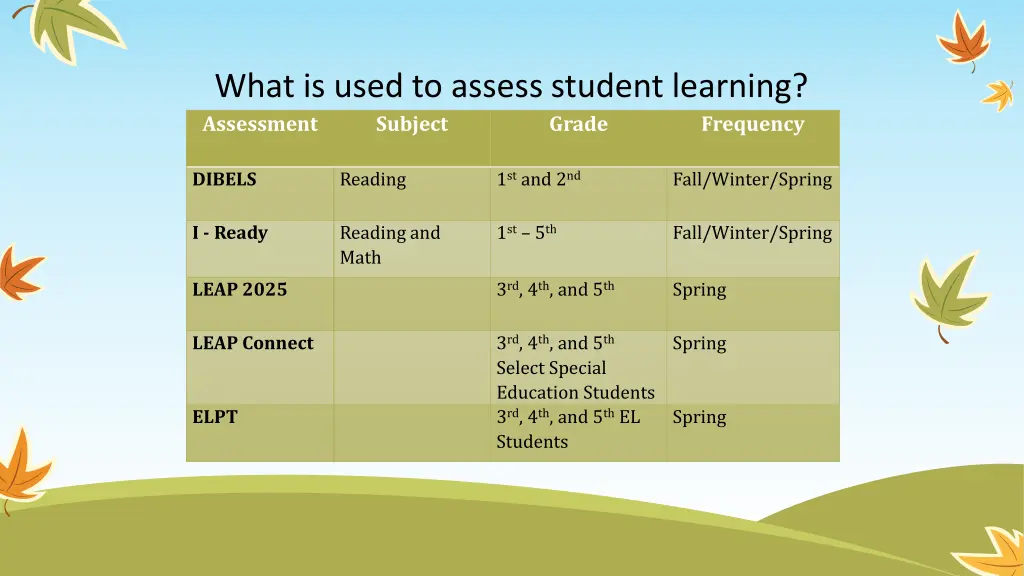 What is used to assess student learning?

| Assessment | Subject | Grade | Frequency |
|---|---|---|---|
| DIBELS | Reading | 1st and 2nd | Fall/Winter/Spring |
| I - Ready | Reading and Math | 1st – 5th | Fall/Winter/Spring |
| LEAP 2025 | | 3rd, 4th, and 5th | Spring |
| LEAP Connect | | 3rd, 4th, and 5th Select Special Education Students | Spring |
| ELPT | | 3rd, 4th, and 5th EL Students | Spring |